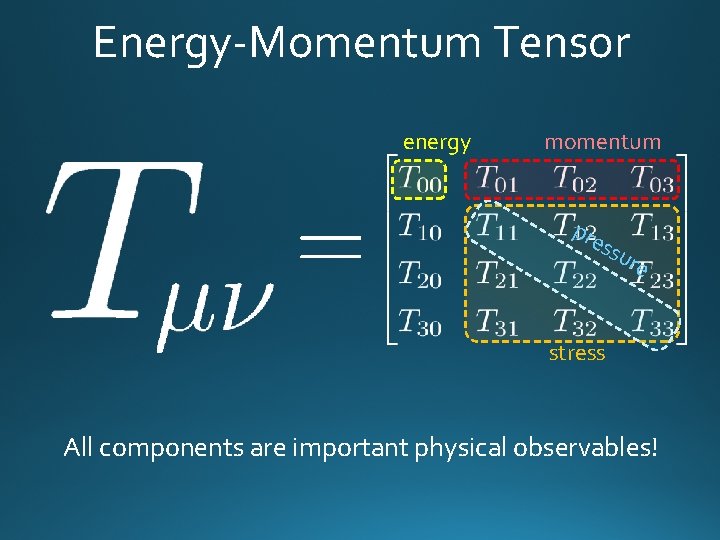 Energy-Momentum Tensor

energy momentum

$T_{\mu\nu} = \begin{bmatrix} T_{00} & T_{01} & T_{02} & T_{03} \\ T_{10} & T_{11} & T_{12} & T_{13} \\ T_{20} & T_{21} & T_{22} & T_{23} \\ T_{30} & T_{31} & T_{32} & T_{33} \end{bmatrix}$

pressure

stress

All components are important physical observables!